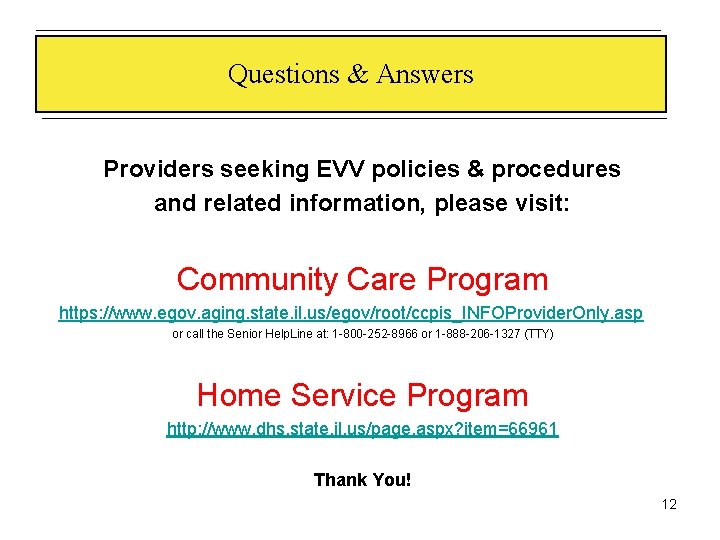 Questions & Answers

Providers seeking EVV policies & procedures and related information, please visit:

Community Care Program

https://www.egov.aging.state.il.us/egov/root/ccpis_INFOProviderOnly.asp

or call the Senior HelpLine at: 1-800-252-8966 or 1-888-206-1327 (TTY)

Home Service Program

http://www.dhs.state.il.us/page.aspx?item=66961

Thank You!

12